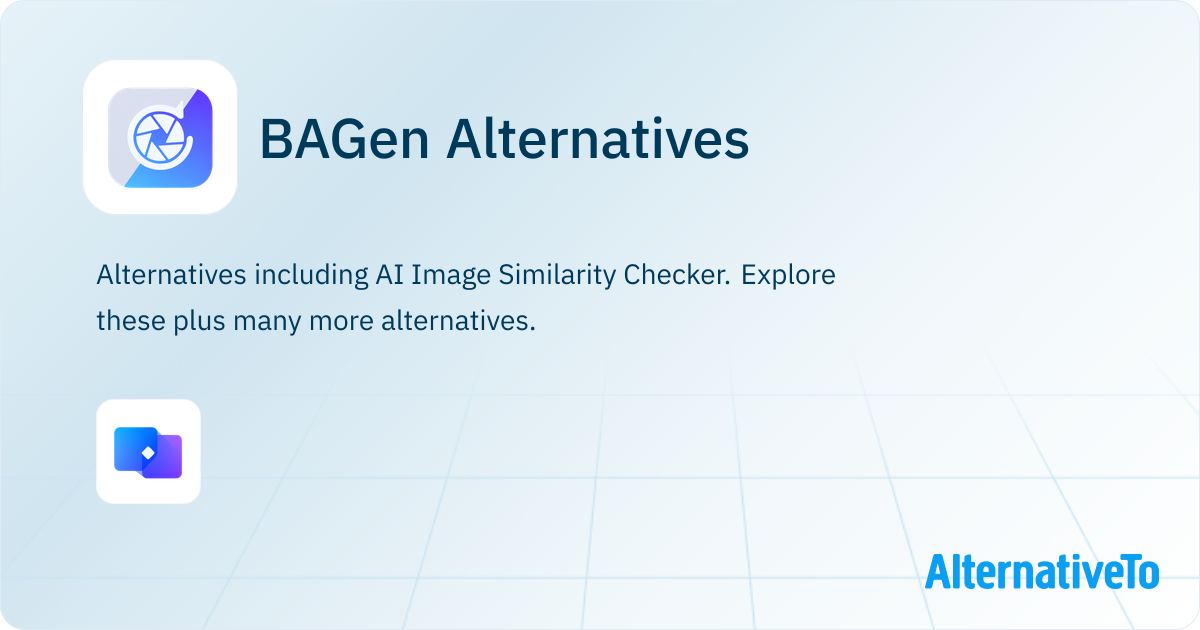 BAGen Alternatives

Alternatives including AI Image Similarity Checker. Explore these plus many more alternatives.

AlternativeTo